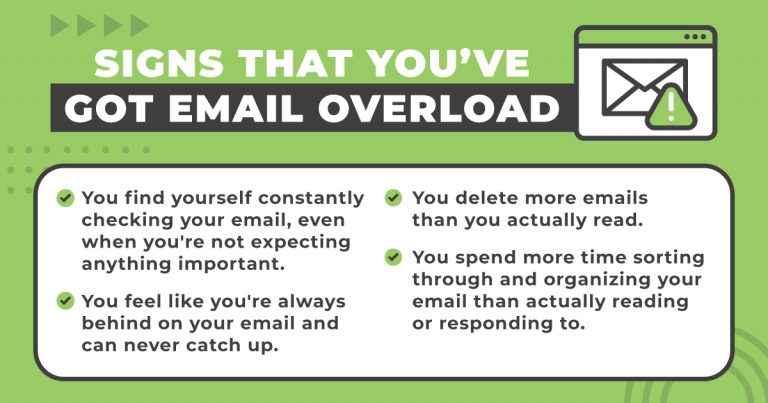 SIGNS THAT YOU'VE
GOT EMAIL OVERLOAD

You find yourself constantly checking your email, even when you're not expecting anything important.

You feel like you're always behind on your email and can never catch up.

You delete more emails than you actually read.

You spend more time sorting through and organizing your email than actually reading or responding to.